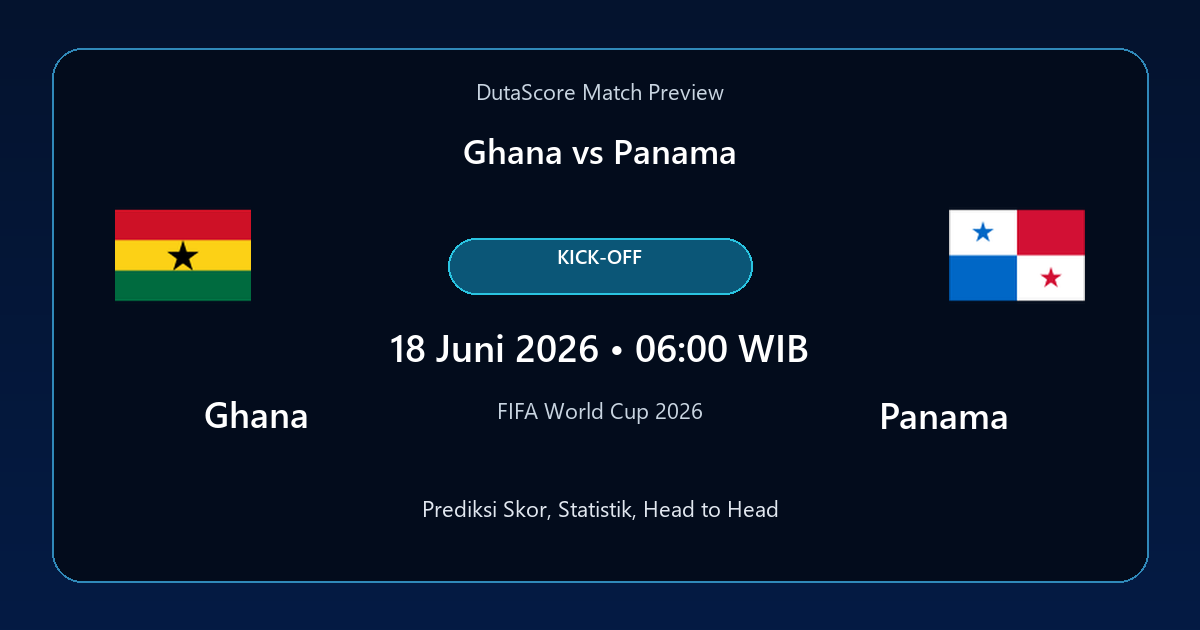 DutaScore Match Preview

Ghana vs Panama

KICK-OFF

18 Juni 2026 • 06:00 WIB

Ghana

FIFA World Cup 2026

Panama

Prediksi Skor, Statistik, Head to Head